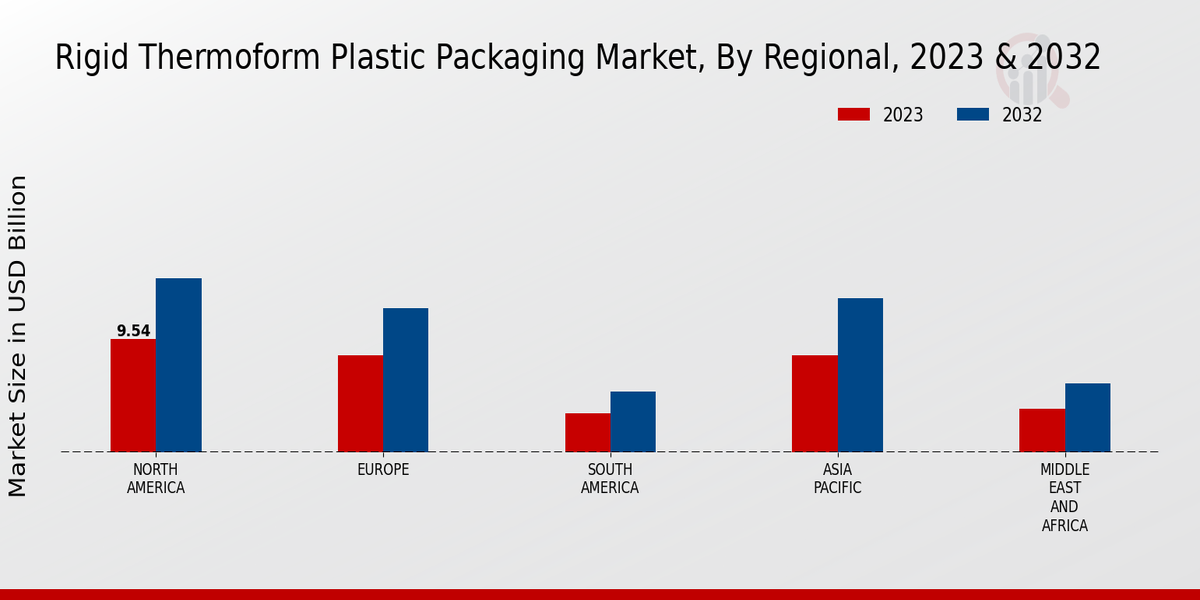 Rigid Thermoform Plastic Packaging Market, By Regional, 2023 & 2032

2023
2032

Market Size in USD Billion

9.54

NORTH AMERICA
EUROPE
SOUTH AMERICA
ASIA PACIFIC
MIDDLE EAST AND AFRICA